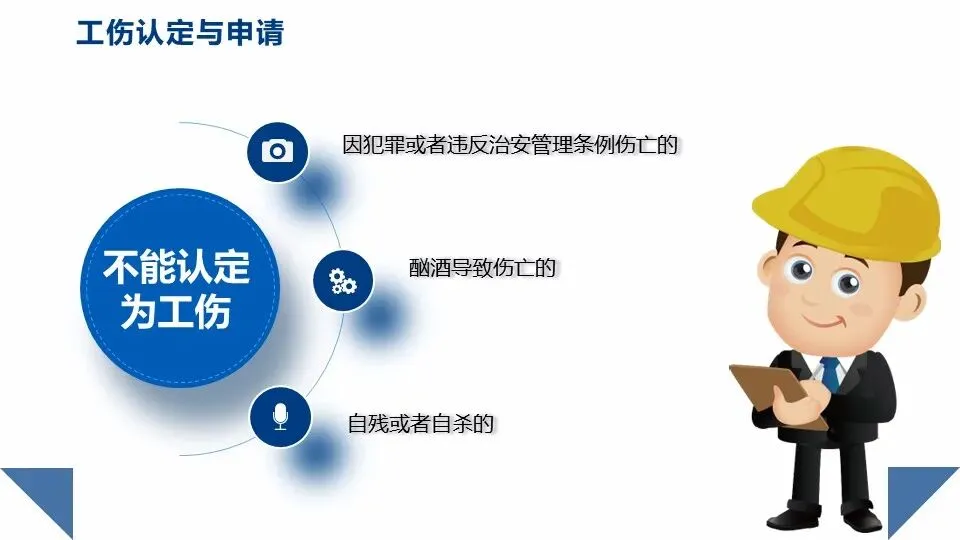 工伤认定与申请

不能认定为工伤

因犯罪或者违反治安管理条例伤亡的

酗酒导致伤亡的

自残或者自杀的